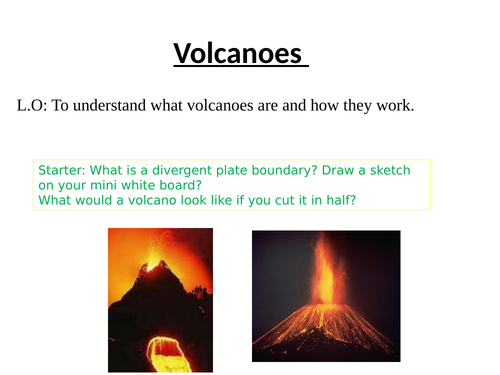 Volcanoes

L.O: To understand what volcanoes are and how they work.

Starter: What is a divergent plate boundary? Draw a sketch on your mini white board?
What would a volcano look like if you cut it in half?